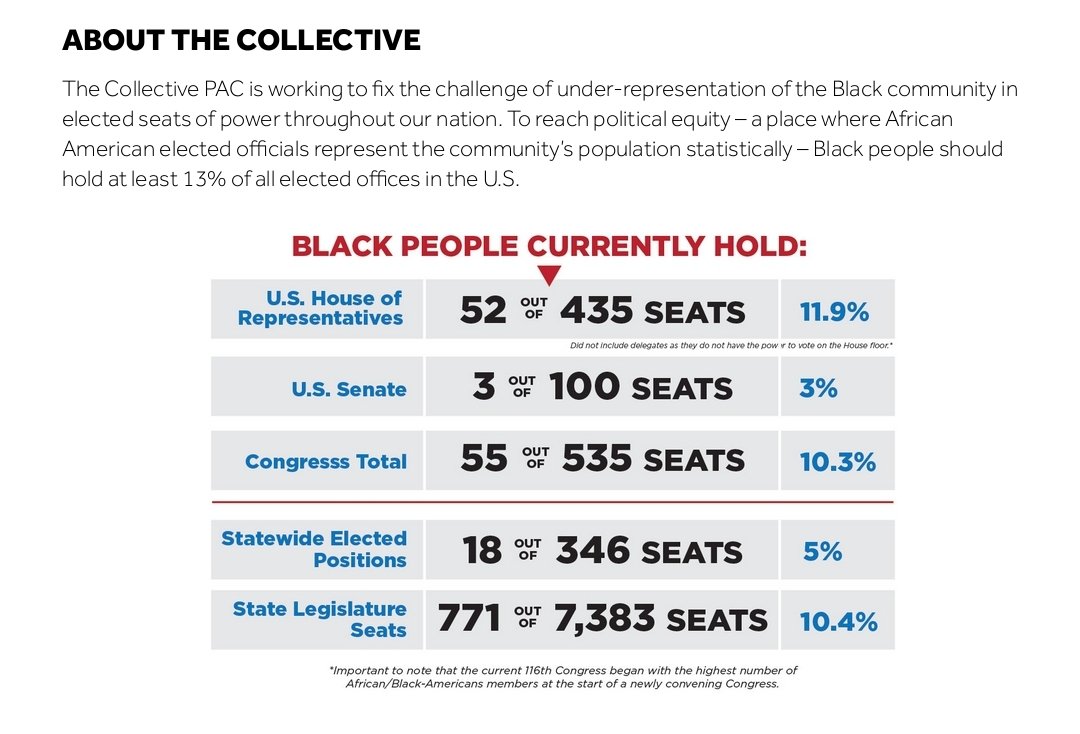 ABOUT THE COLLECTIVE

The Collective PAC is working to fix the challenge of under-representation of the Black community in elected seats of power throughout our nation. To reach political equity – a place where African American elected officials represent the community's population statistically – Black people should hold at least 13% of all elected offices in the U.S.

BLACK PEOPLE CURRENTLY HOLD:

| | | |
|---|---|---|
| U.S. House of Representatives | 52 OUT OF 435 SEATS | 11.9% |

Did not include delegates as they do not have the power to vote on the House floor.*

| | | |
|---|---|---|
| U.S. Senate | 3 OUT OF 100 SEATS | 3% |
| Congresss Total | 55 OUT OF 535 SEATS | 10.3% |
| Statewide Elected Positions | 18 OUT OF 346 SEATS | 5% |
| State Legislature Seats | 771 OUT OF 7,383 SEATS | 10.4% |

*Important to note that the current 116th Congress began with the highest number of African/Black-Americans members at the start of a newly convening Congress.